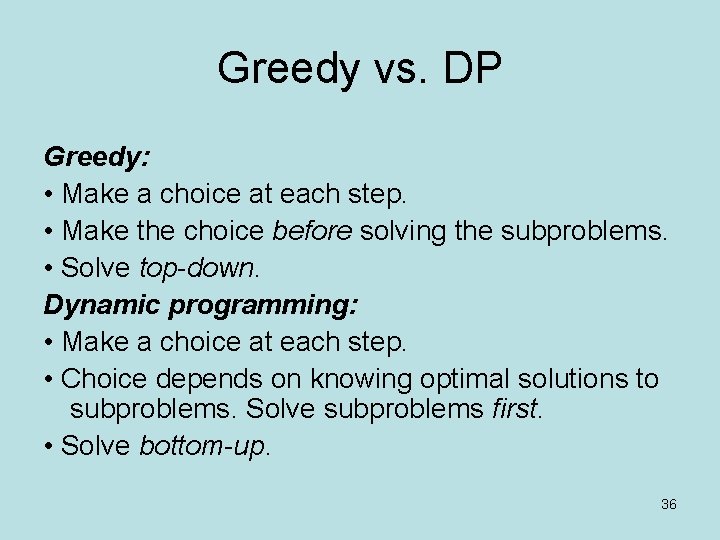 Greedy vs. DP

Greedy:
• Make a choice at each step.
• Make the choice before solving the subproblems.
• Solve top-down.

Dynamic programming:
• Make a choice at each step.
• Choice depends on knowing optimal solutions to subproblems. Solve subproblems first.
• Solve bottom-up.

36